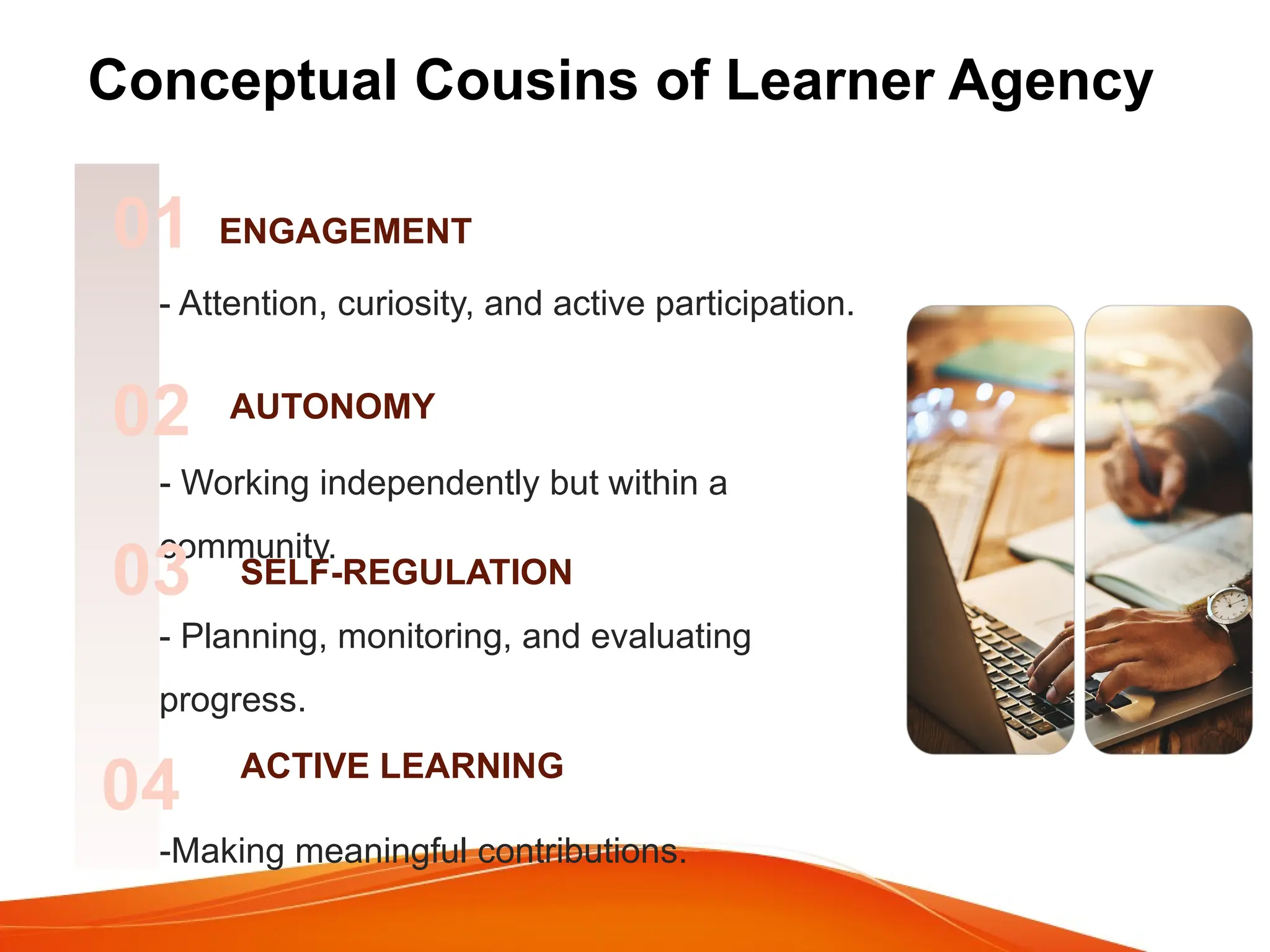 Conceptual Cousins of Learner Agency

01 ENGAGEMENT

- Attention, curiosity, and active participation.

02 AUTONOMY

- Working independently but within a community.

03 SELF-REGULATION

- Planning, monitoring, and evaluating progress.

04 ACTIVE LEARNING

-Making meaningful contributions.